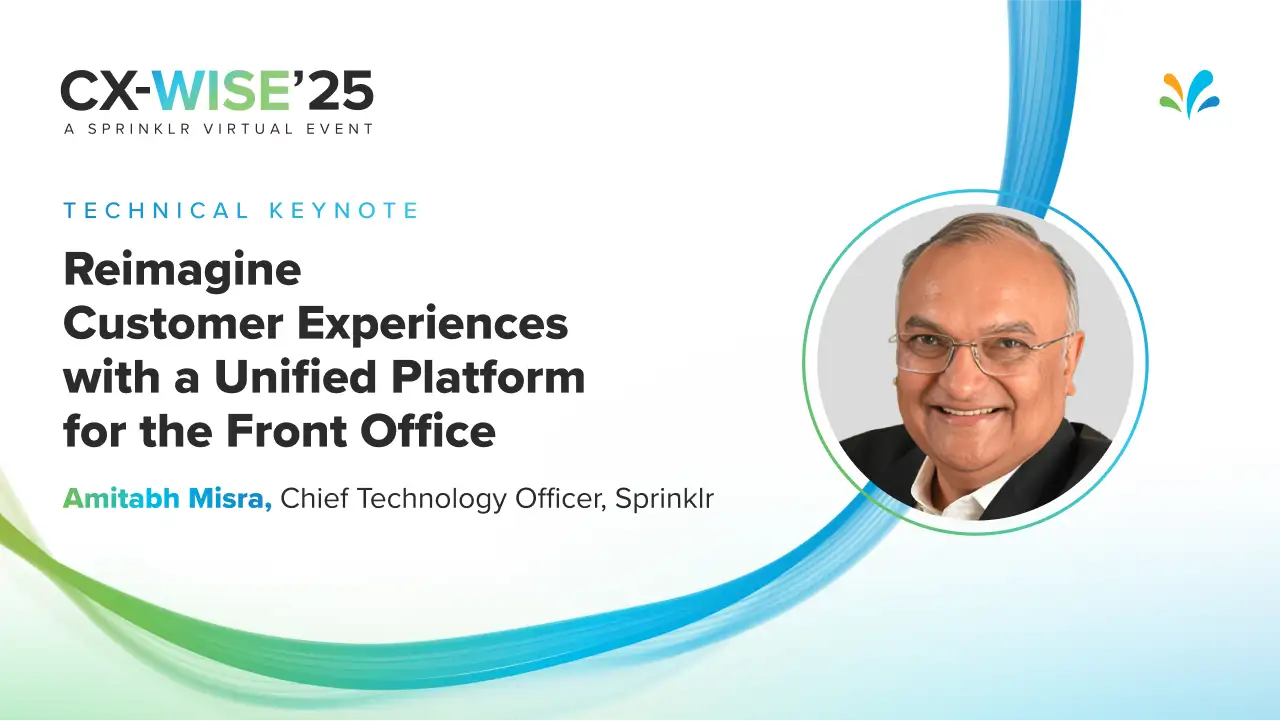 CX-WISE'25
A SPRINKLR VIRTUAL EVENT

TECHNICAL KEYNOTE

Reimagine Customer Experiences with a Unified Platform for the Front Office

Amitabh Misra, Chief Technology Officer, Sprinklr